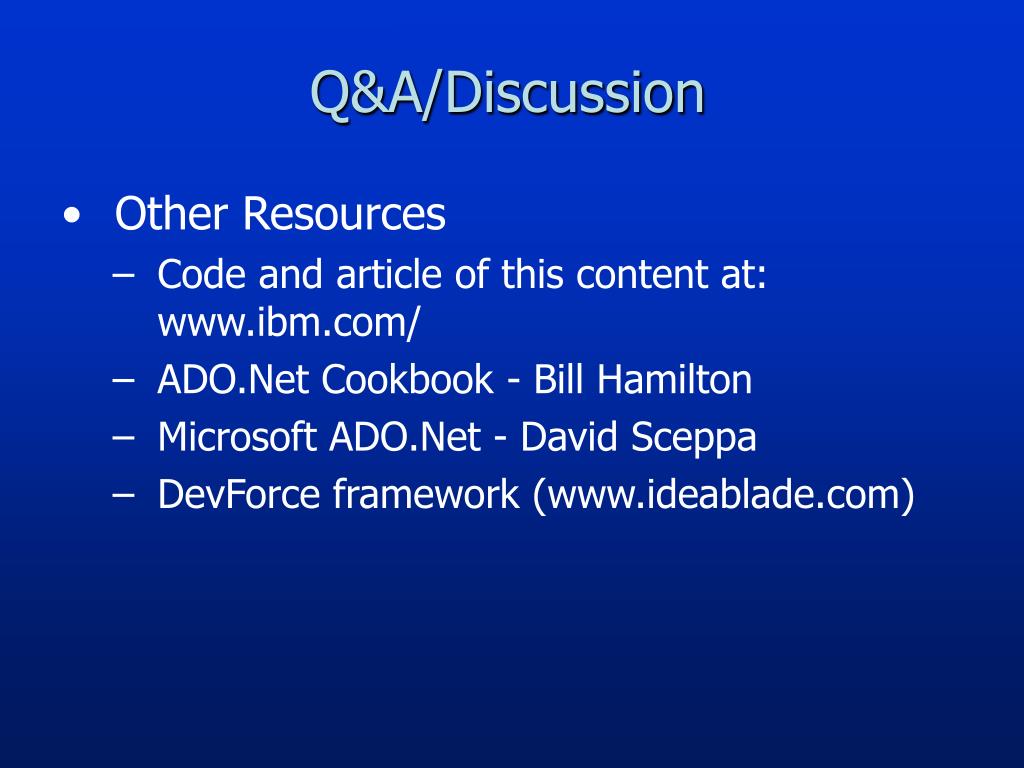 Q&A/Discussion

• Other Resources
– Code and article of this content at: www.ibm.com/
– ADO.Net Cookbook - Bill Hamilton
– Microsoft ADO.Net - David Sceppa
– DevForce framework (www.ideablade.com)